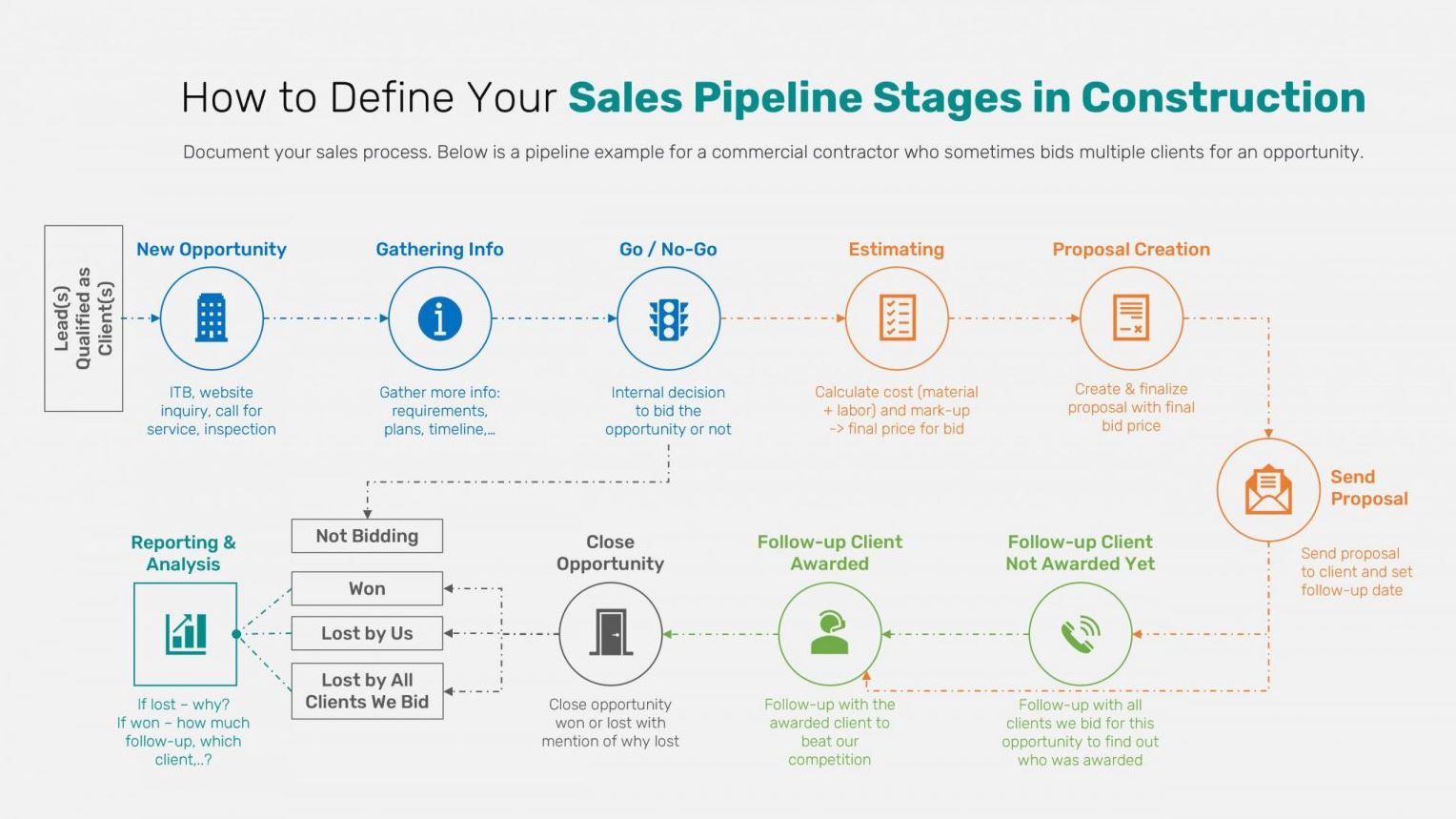 How to Define Your Sales Pipeline Stages in Construction

Document your sales process. Below is a pipeline example for a commercial contractor who sometimes bids multiple clients for an opportunity.

Lead(s) Qualified as Client(s)

New Opportunity

ITB, website inquiry, call for service, inspection

Gathering Info

Gather more info: requirements, plans, timeline,...

Go / No-Go

Internal decision to bid the opportunity or not

Estimating

Calculate cost (material + labor) and mark-up -> final price for bid

Proposal Creation

Create & finalize proposal with final bid price

Send Proposal

Send proposal to client and set follow-up date

Follow-up Client Not Awarded Yet

Follow-up with all clients we bid for this opportunity to find out who was awarded

Follow-up Client Awarded

Follow-up with the awarded client to beat our competition

Close Opportunity

Close opportunity won or lost with mention of why lost

Not Bidding

Won

Lost by Us

Lost by All Clients We Bid

Reporting & Analysis

If lost – why? If won – how much follow-up, which client,..?